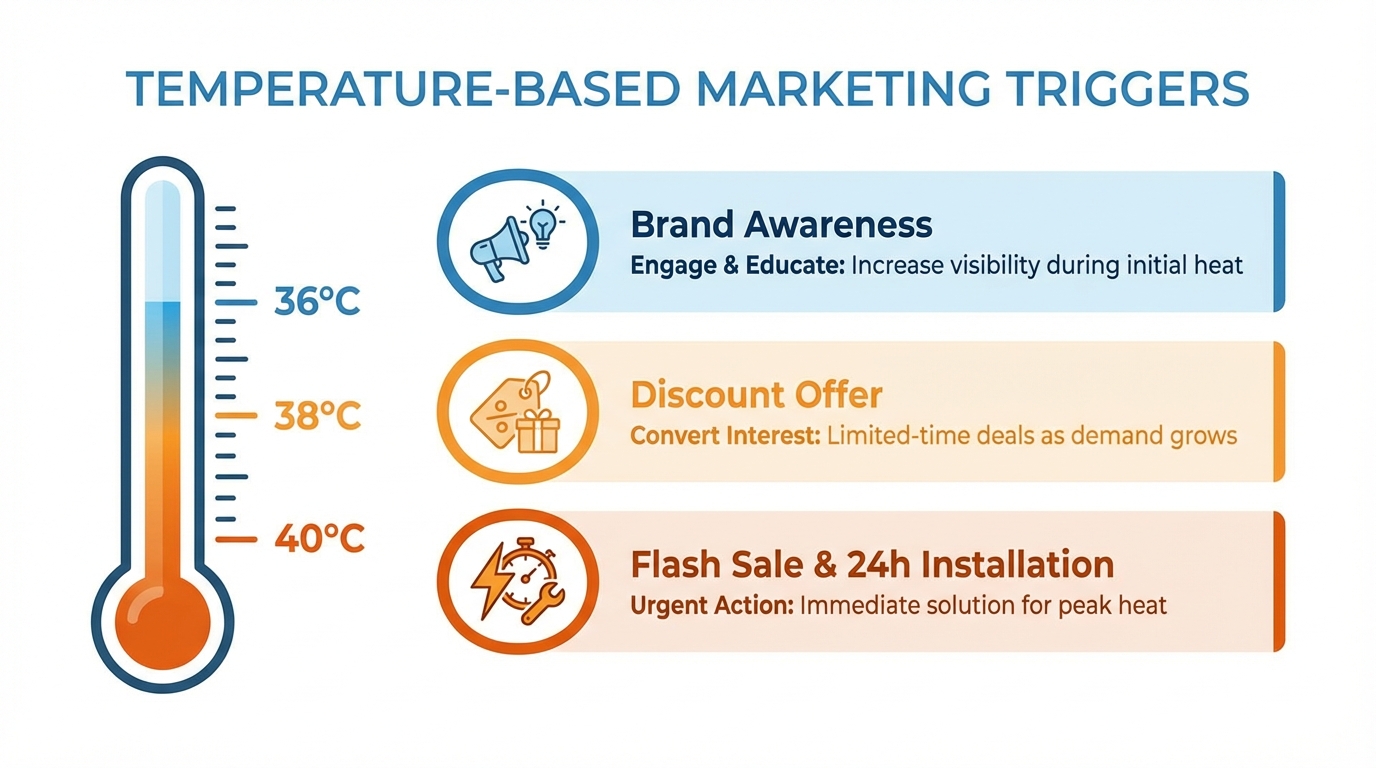 TEMPERATURE-BASED MARKETING TRIGGERS

36°C

38°C

40°C

Brand Awareness

Engage & Educate: Increase visibility during initial heat

Discount Offer

Convert Interest: Limited-time deals as demand grows

Flash Sale & 24h Installation

Urgent Action: Immediate solution for peak heat